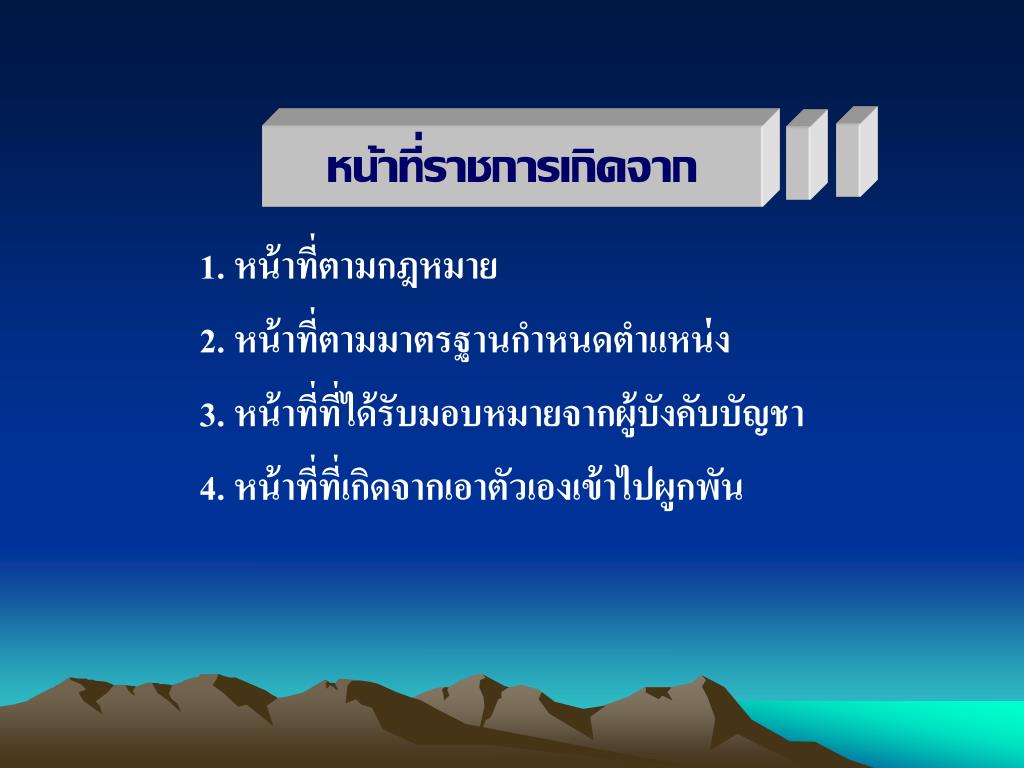 หน้าที่ราชการเกิดจาก

1. หน้าที่ตามกฎหมาย

2. หน้าที่ตามมาตรฐานกำหนดตำแหน่ง

3. หน้าที่ที่ได้รับมอบหมายจากผู้บังคับบัญชา

4. หน้าที่ที่เกิดจากเอาตัวเองเข้าไปผูกพัน